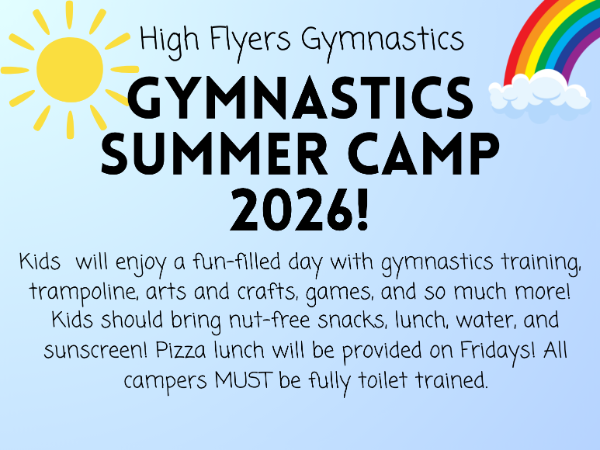 High Flyers Gymnastics

GYMNASTICS SUMMER CAMP 2026!

Kids will enjoy a fun-filled day with gymnastics training, trampoline, arts and crafts, games, and so much more! Kids should bring nut-free snacks, lunch, water, and sunscreen! Pizza lunch will be provided on Fridays! All campers MUST be fully toilet trained.